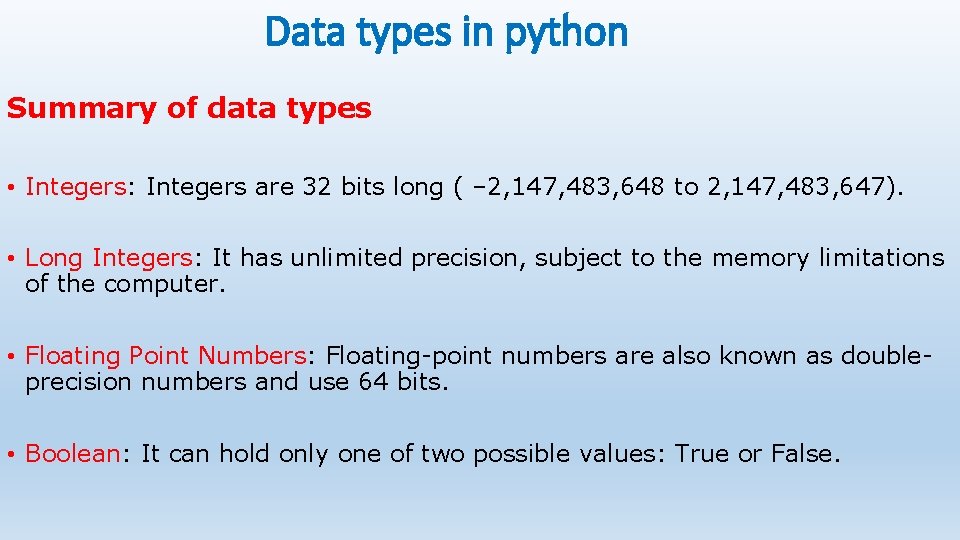 Data types in python

Summary of data types

• Integers: Integers are 32 bits long ( –2,147,483,648 to 2,147,483,647).

• Long Integers: It has unlimited precision, subject to the memory limitations of the computer.

• Floating Point Numbers: Floating-point numbers are also known as double-precision numbers and use 64 bits.

• Boolean: It can hold only one of two possible values: True or False.